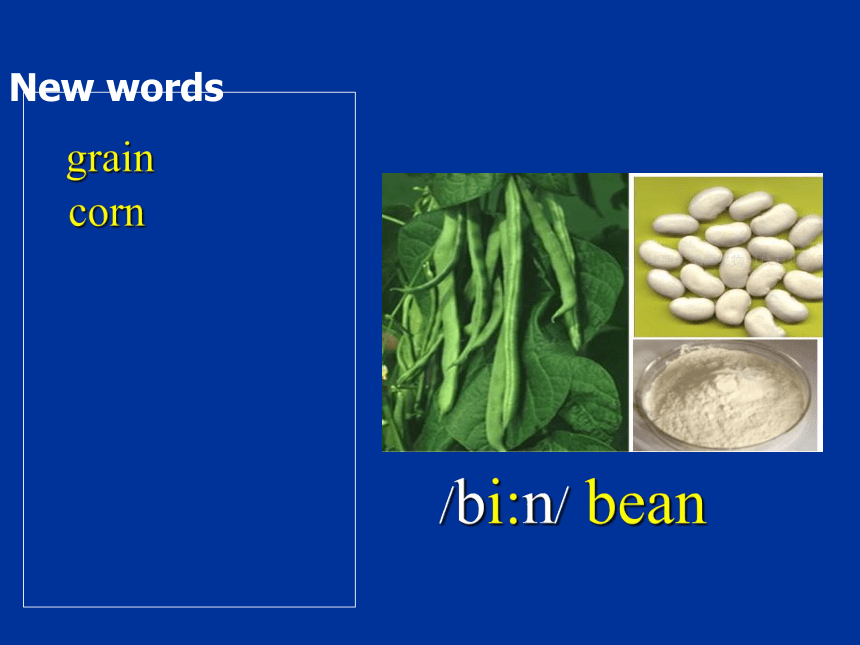 New words

grain
corn

/bi:n/ bean